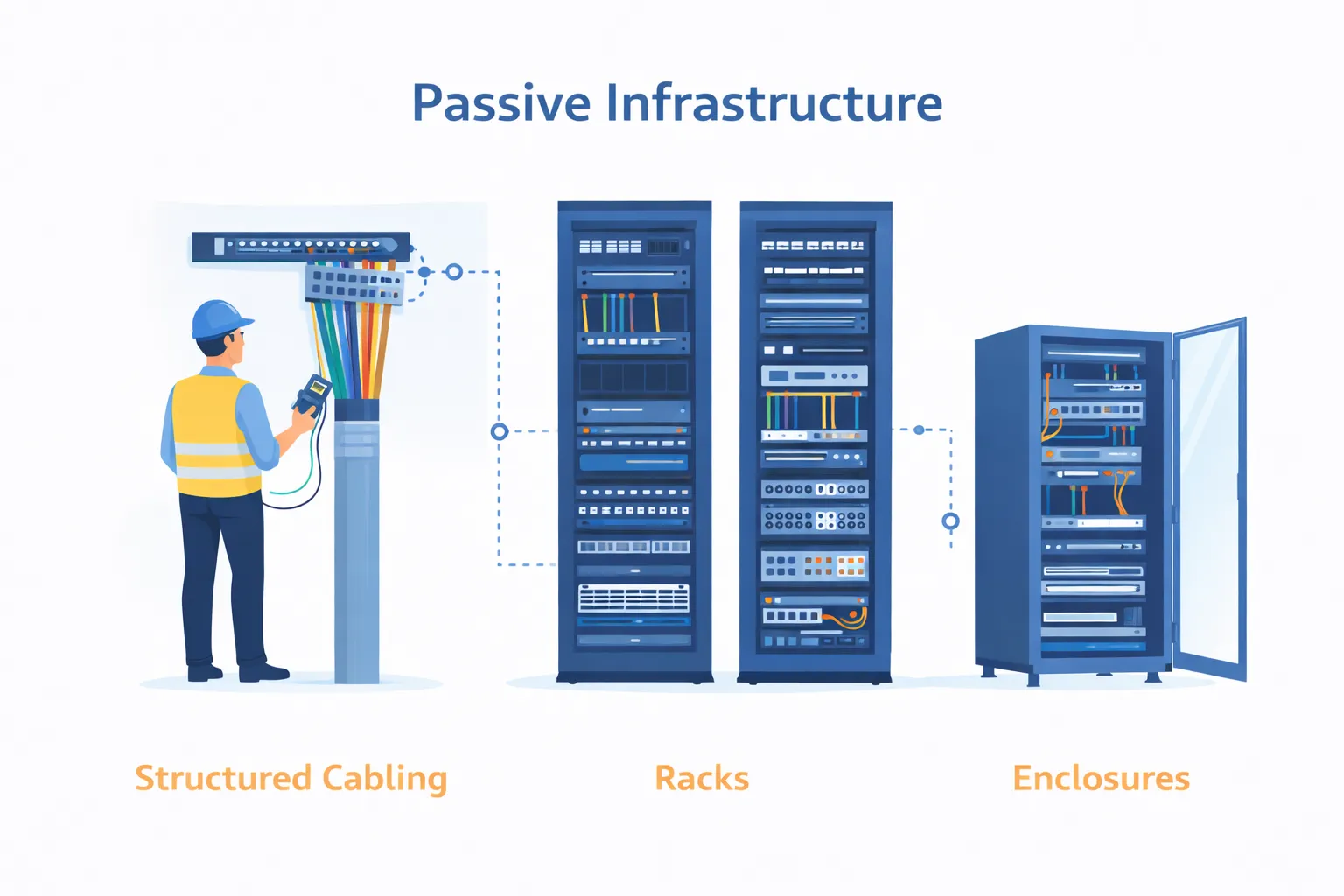 Passive Infrastructure

Structured Cabling

Racks

Enclosures